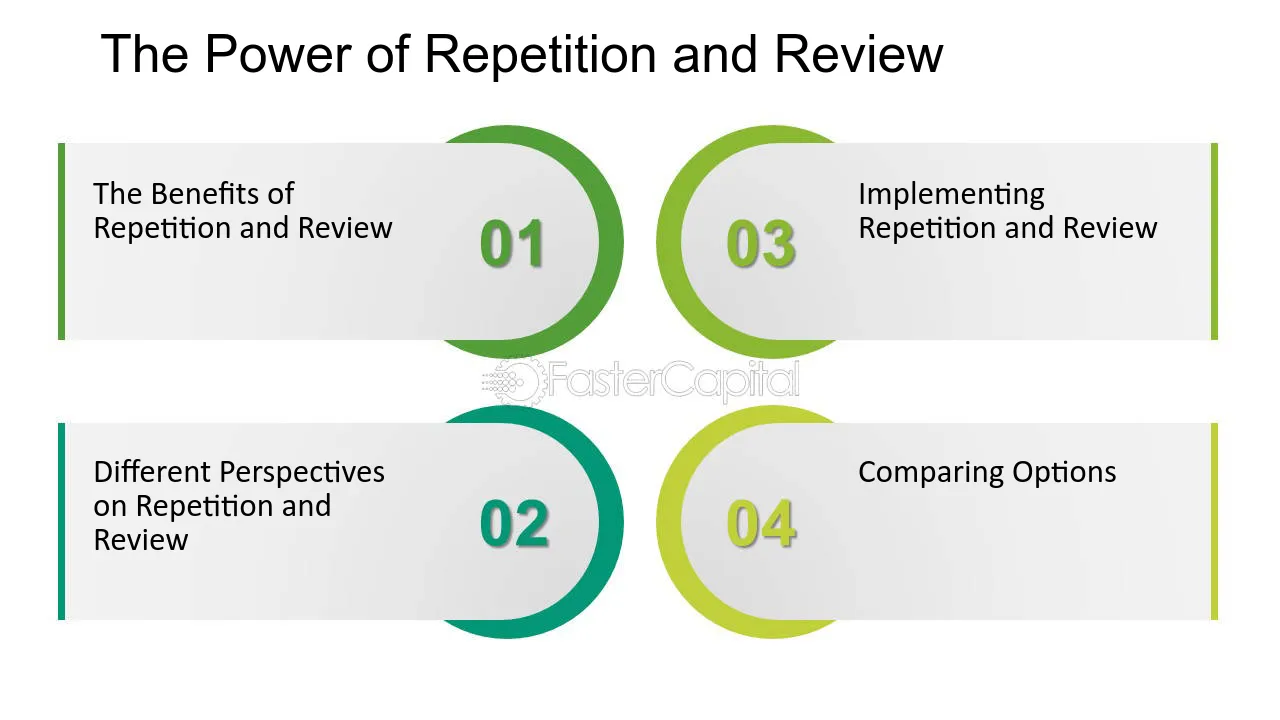 The Power of Repetition and Review

The Benefits of Repetition and Review

01

Different Perspectives on Repetition and Review

02

03

Implementing Repetition and Review

04

Comparing Options

FasterCapital